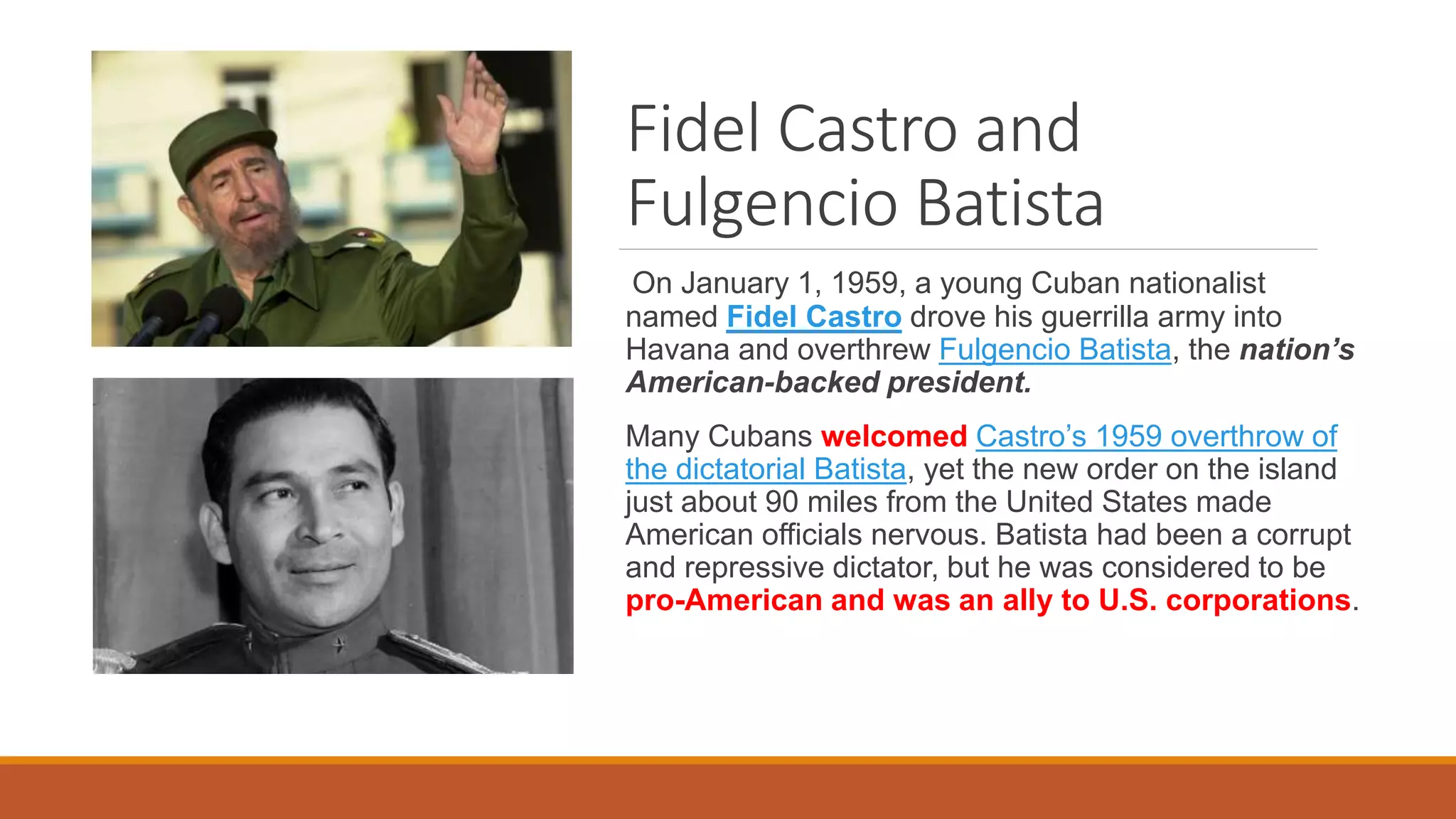 Fidel Castro and Fulgencio Batista

On January 1, 1959, a young Cuban nationalist named Fidel Castro drove his guerrilla army into Havana and overthrew Fulgencio Batista, the nation's American-backed president.

Many Cubans welcomed Castro's 1959 overthrow of the dictatorial Batista, yet the new order on the island just about 90 miles from the United States made American officials nervous. Batista had been a corrupt and repressive dictator, but he was considered to be pro-American and was an ally to U.S. corporations.